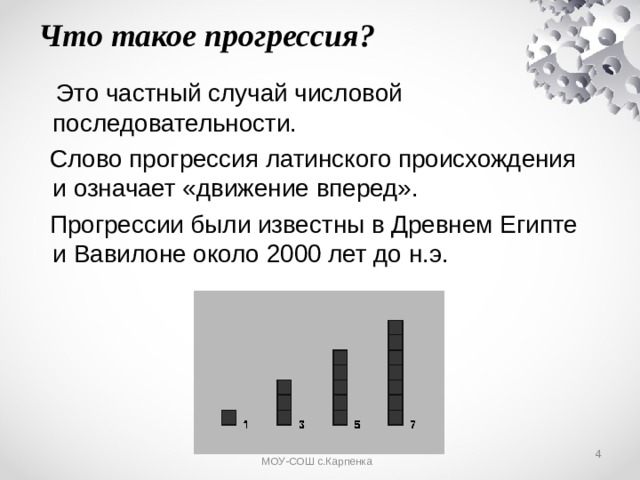 Что такое прогрессия?

Это частный случай числовой последовательности.

Слово прогрессия латинского происхождения и означает «движение вперед».

Прогрессии были известны в Древнем Египте и Вавилоне около 2000 лет до н.э.

1 3 5 7

МОУ-СОШ с.Карпенка

4